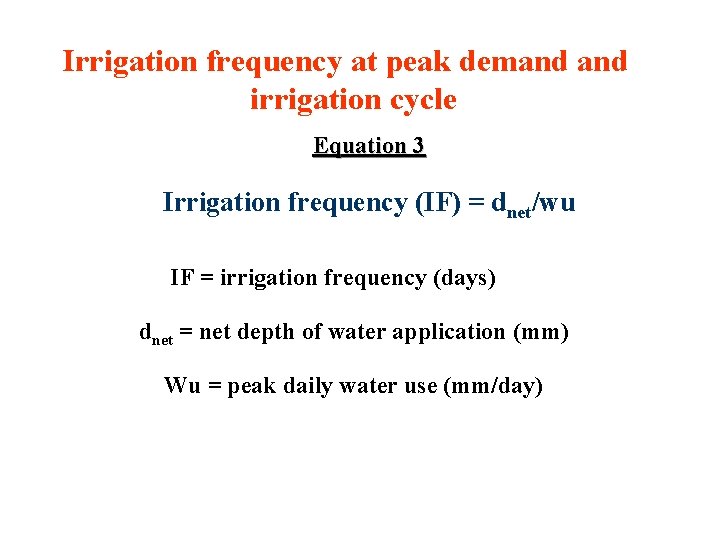 Irrigation frequency at peak demand and irrigation cycle

Equation 3

Irrigation frequency (IF) = $d_{net}$/wu

IF = irrigation frequency (days)

$d_{net}$ = net depth of water application (mm)

Wu = peak daily water use (mm/day)